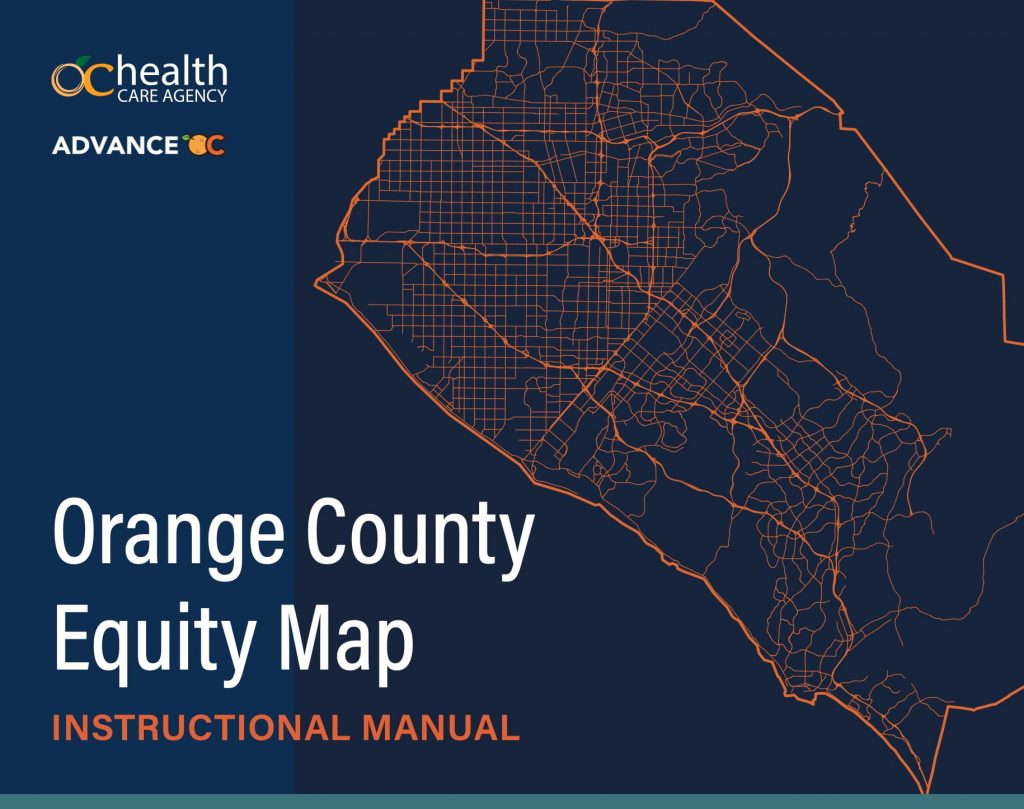 OC health CARE AGENCY

ADVANCE OC

Orange County Equity Map

INSTRUCTIONAL MANUAL